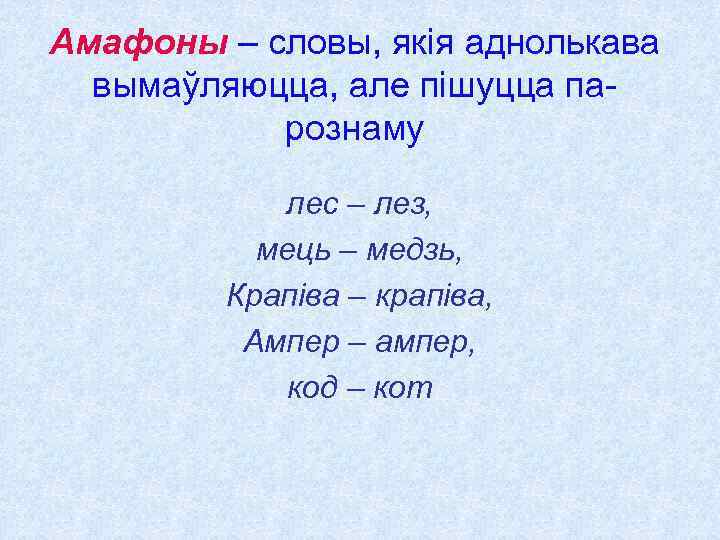 Амафоны – словы, якія аднолькава вымаўляюцца, але пішуцца па-рознаму

лес – лез,

мець – медзь,

Крапіва – крапіва,

Ампер – ампер,

код – кот